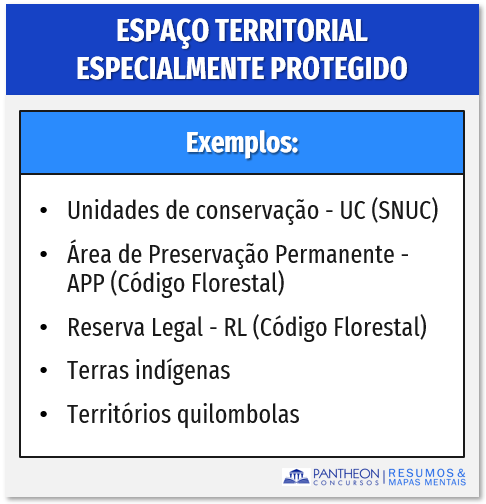 ESPAÇO TERRITORIAL ESPECIALMENTE PROTEGIDO

Exemplos:

• Unidades de conservação - UC (SNUC)
• Área de Preservação Permanente - APP (Código Florestal)
• Reserva Legal - RL (Código Florestal)
• Terras indígenas
• Territórios quilombolas

PANTHEON CONCURSOS | RESUMOS & MAPAS MENTAIS